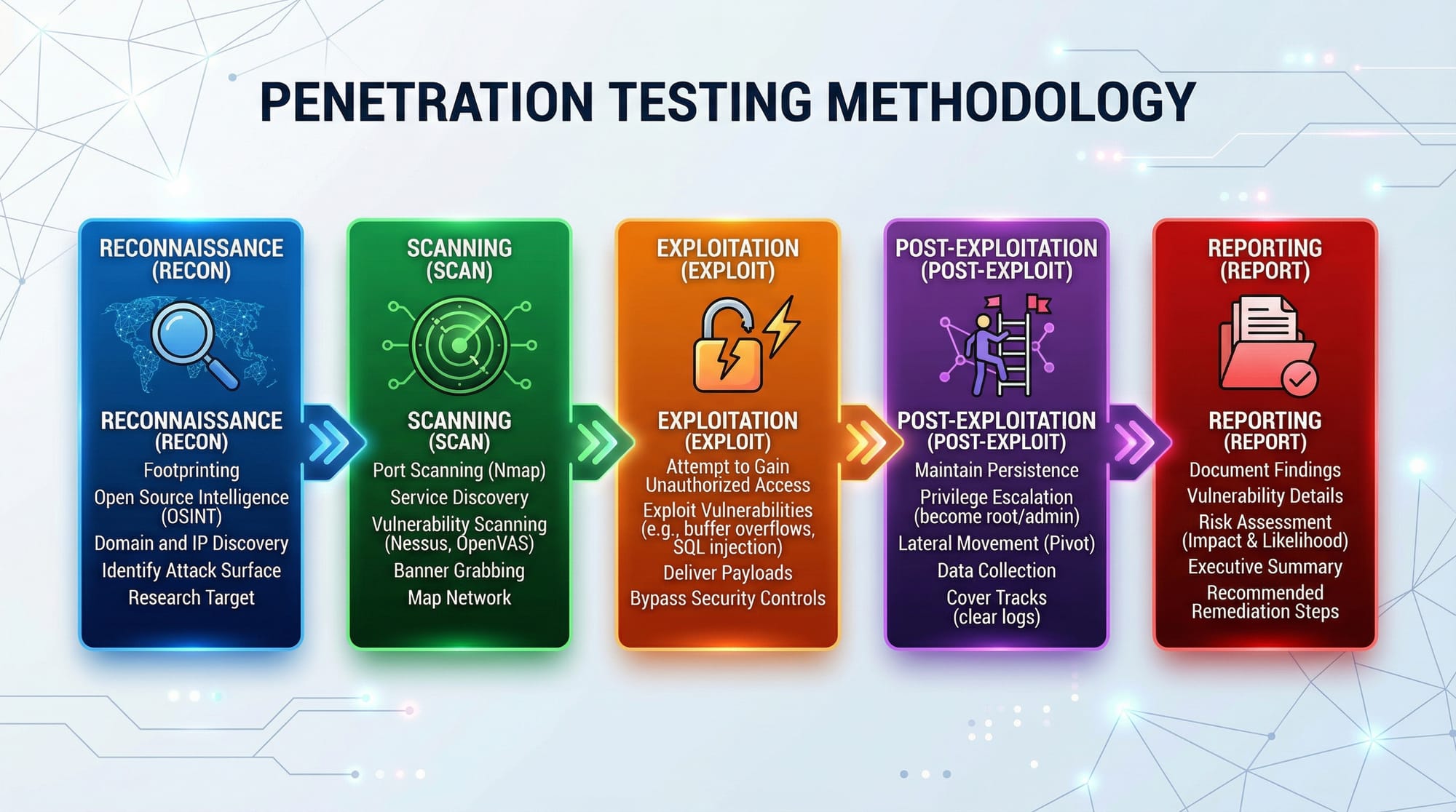 PENETRATION TESTING METHODOLOGY

RECONNAISSANCE (RECON)

RECONNAISSANCE (RECON)
Footprinting
Open Source Intelligence (OSINT)
Domain and IP Discovery
Identify Attack Surface
Research Target

SCANNING (SCAN)

SCANNING (SCAN)
Port Scanning (Nmap)
Service Discovery
Vulnerability Scanning (Nessus, OpenVAS)
Banner Grabbing
Map Network

EXPLOITATION (EXPLOIT)

EXPLOITATION (EXPLOIT)
Attempt to Gain Unauthorized Access
Exploit Vulnerabilities (e.g., buffer overflows, SQL injection)
Deliver Payloads
Bypass Security Controls

POST-EXPLOITATION (POST-EXPLOIT)

POST-EXPLOITATION (POST-EXPLOIT)
Maintain Persistence
Privilege Escalation (become root/admin)
Lateral Movement (Pivot)
Data Collection
Cover Tracks (clear logs)

REPORTING (REPORT)

REPORTING (REPORT)
Document Findings
Vulnerability Details
Risk Assessment (Impact & Likelihood)
Executive Summary
Recommended Remediation Steps